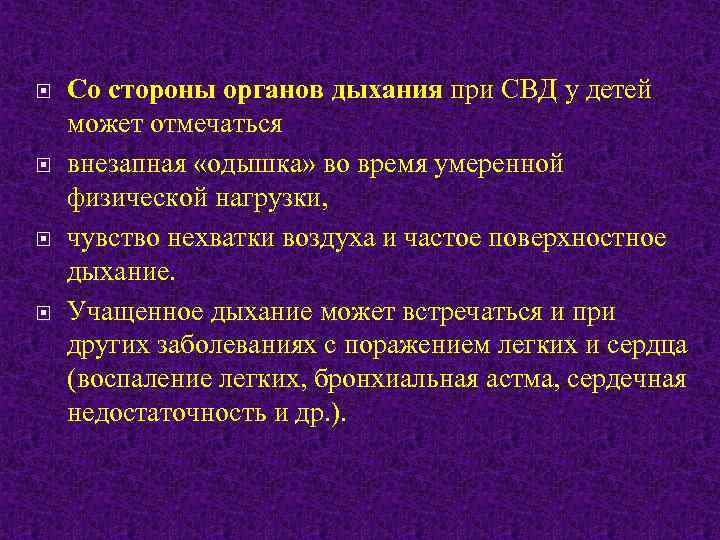 Со стороны органов дыхания при СВД у детей может отмечаться

внезапная «одышка» во время умеренной физической нагрузки,

чувство нехватки воздуха и частое поверхностное дыхание.

Учащенное дыхание может встречаться и при других заболеваниях с поражением легких и сердца (воспаление легких, бронхиальная астма, сердечная недостаточность и др.).